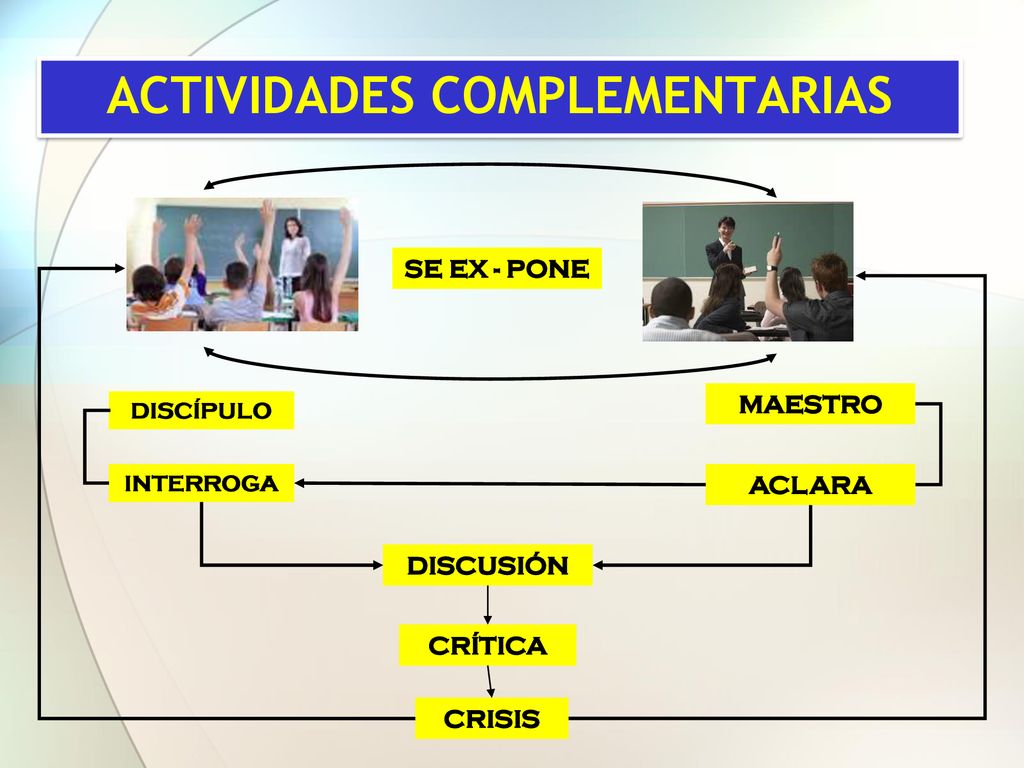 ACTIVIDADES COMPLEMENTARIAS

SE EX - PONE

DISCÍPULO

MAESTRO

INTERROGA

ACLARA

DISCUSIÓN

CRÍTICA

CRISIS